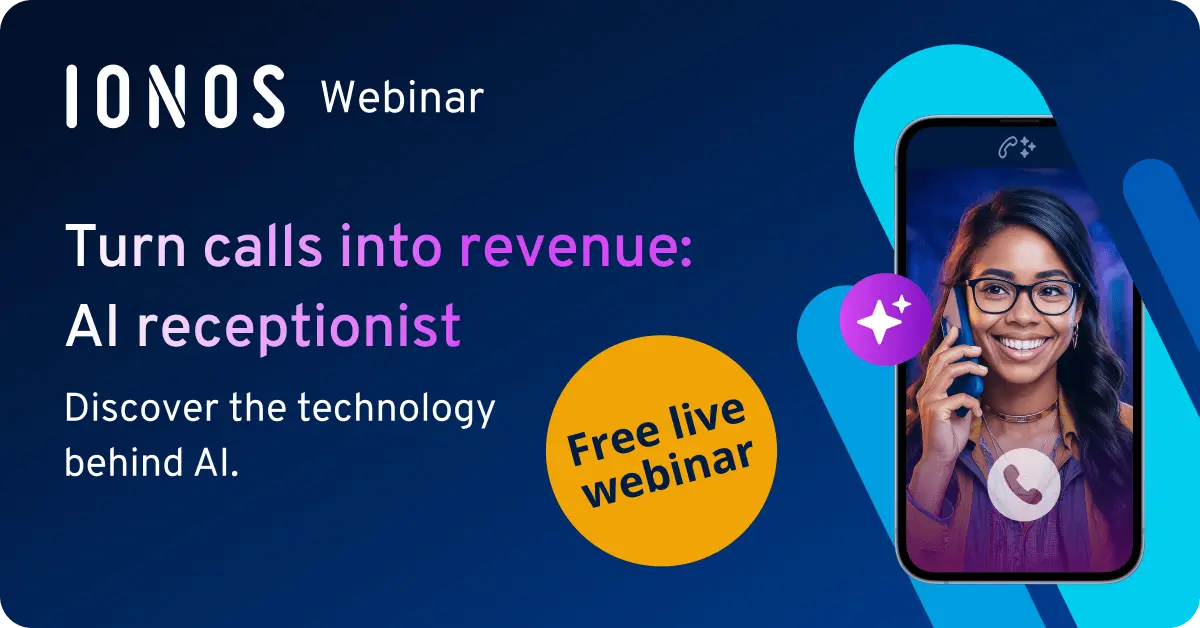 IONOS Webinar

Turn calls into revenue: AI receptionist

Discover the technology behind AI.

Free live webinar